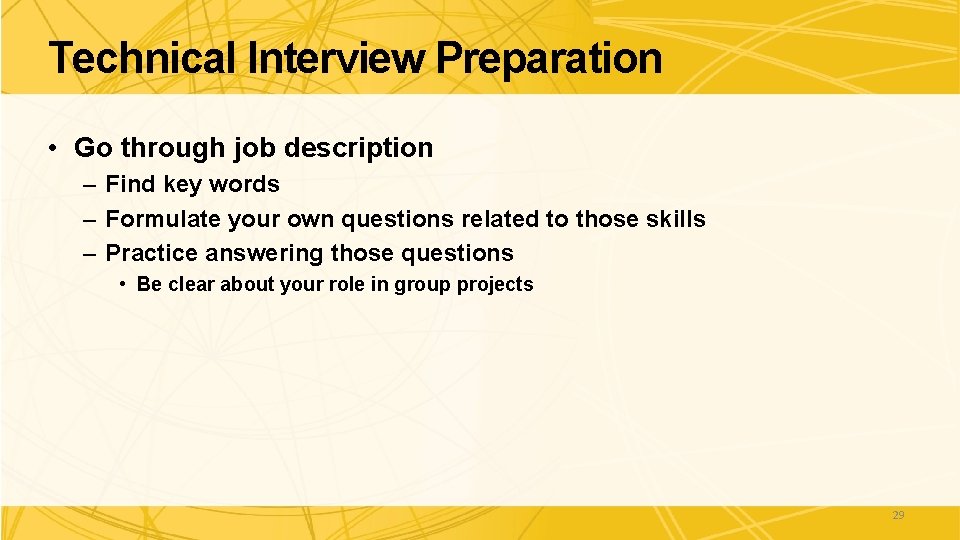 Technical Interview Preparation

• Go through job description
– Find key words
– Formulate your own questions related to those skills
– Practice answering those questions
• Be clear about your role in group projects

29